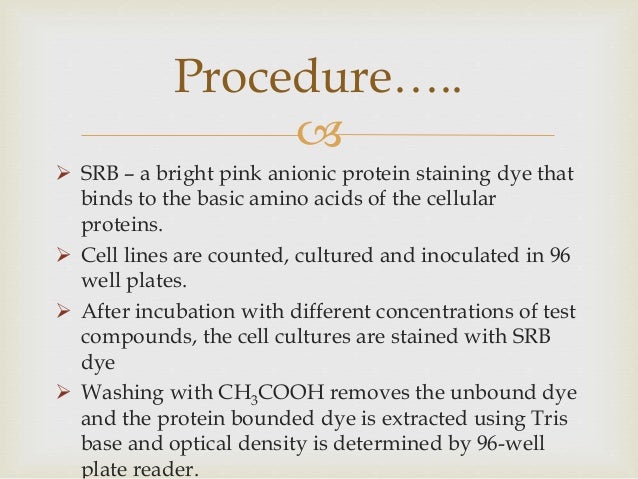 Procedure…..

➢ SRB – a bright pink anionic protein staining dye that binds to the basic amino acids of the cellular proteins.

➢ Cell lines are counted, cultured and inoculated in 96 well plates.

➢ After incubation with different concentrations of test compounds, the cell cultures are stained with SRB dye

➢ Washing with $CH_3COOH$ removes the unbound dye and the protein bounded dye is extracted using Tris base and optical density is determined by 96-well plate reader.